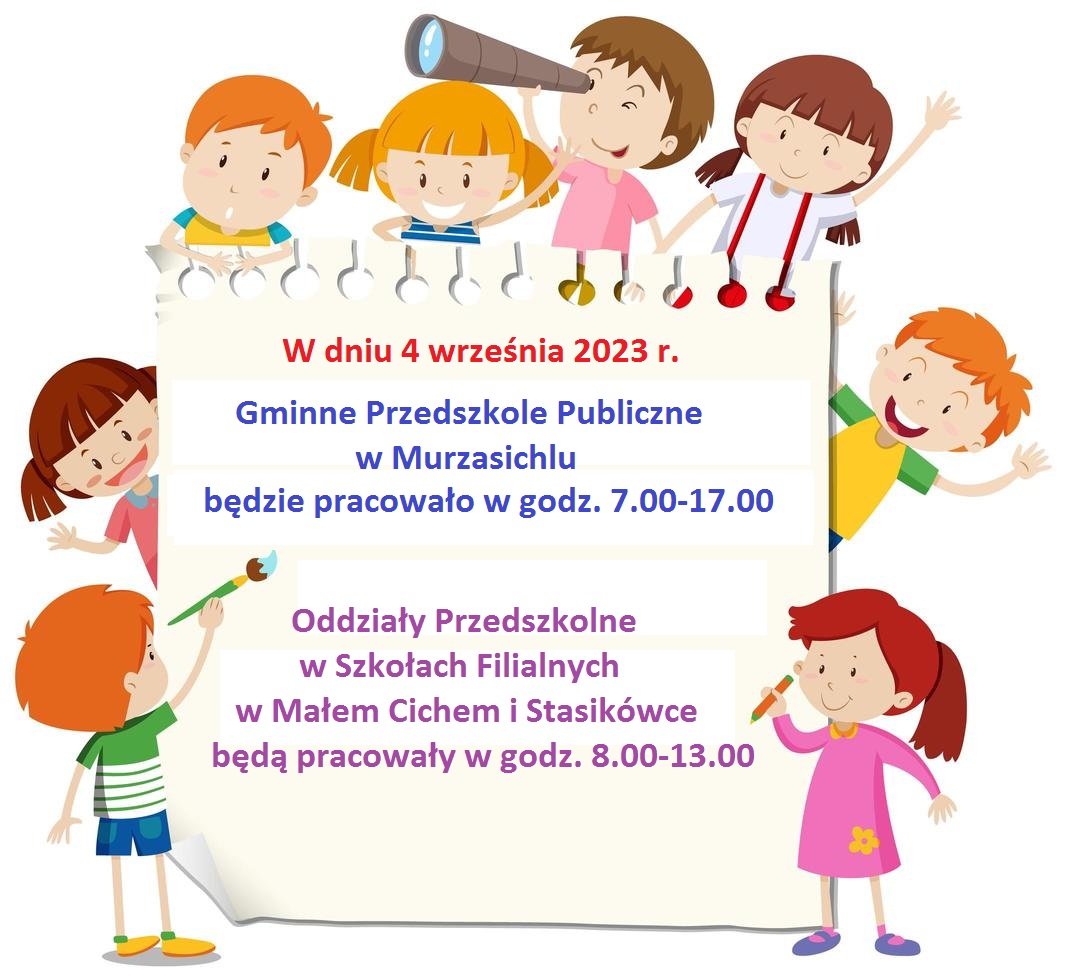 W dniu 4 września 2023 r.

Gminne Przedszkole Publiczne w Murzasichlu będzie pracowało w godz. 7.00-17.00

Oddziały Przedszkolne w Szkołach Filialnych w Małem Cichem i Stasikówce będą pracowały w godz. 8.00-13.00